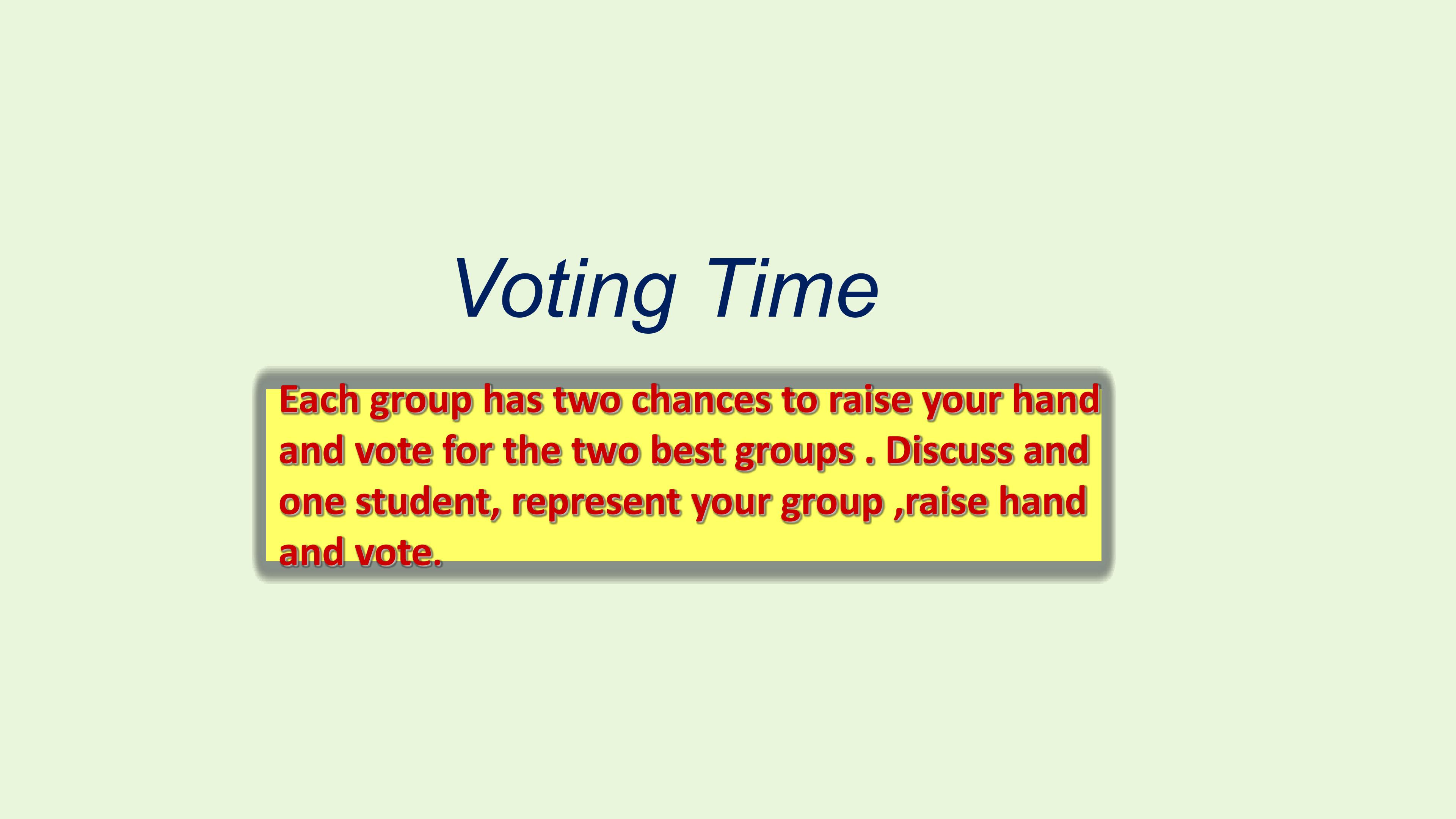 Voting Time

Each group has two chances to raise your hand and vote for the two best groups . Discuss and one student, represent your group ,raise hand and vote.